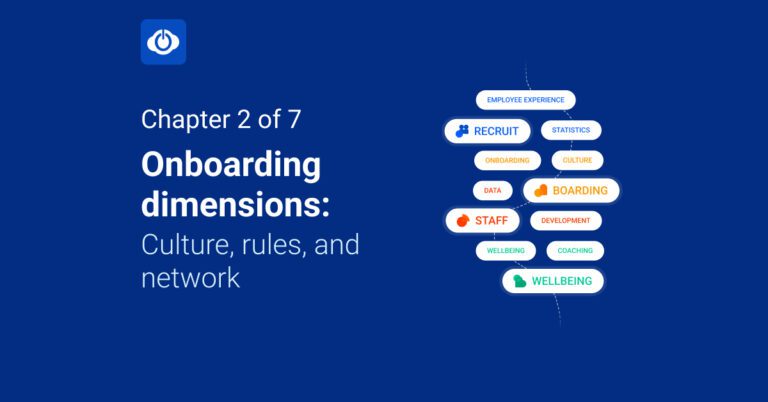 Chapter 2 of 7

Onboarding dimensions:

Culture, rules, and network

EMPLOYEE EXPERIENCE

RECRUIT

STATISTICS

ONBOARDING

CULTURE

DATA

BOARDING

STAFF

DEVELOPMENT

WELLBEING

COACHING

WELLBEING